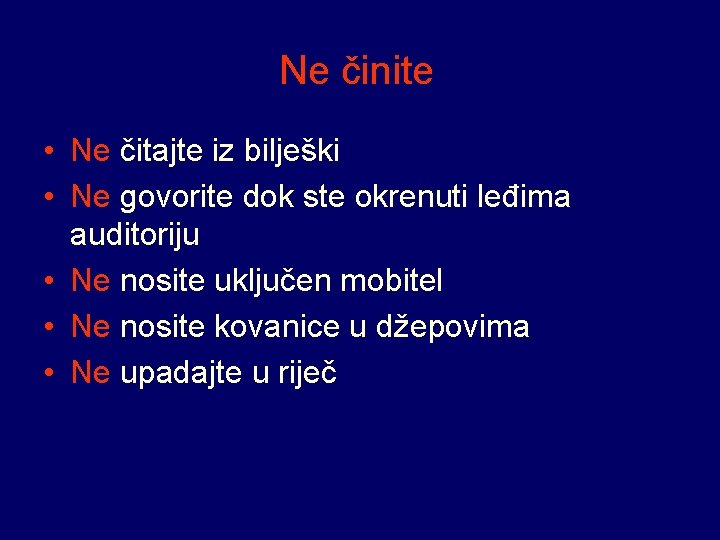 Ne činite

• Ne čitajte iz bilješki
• Ne govorite dok ste okrenuti leđima auditoriju
• Ne nosite uključen mobitel
• Ne nosite kovanice u džepovima
• Ne upadajte u riječ